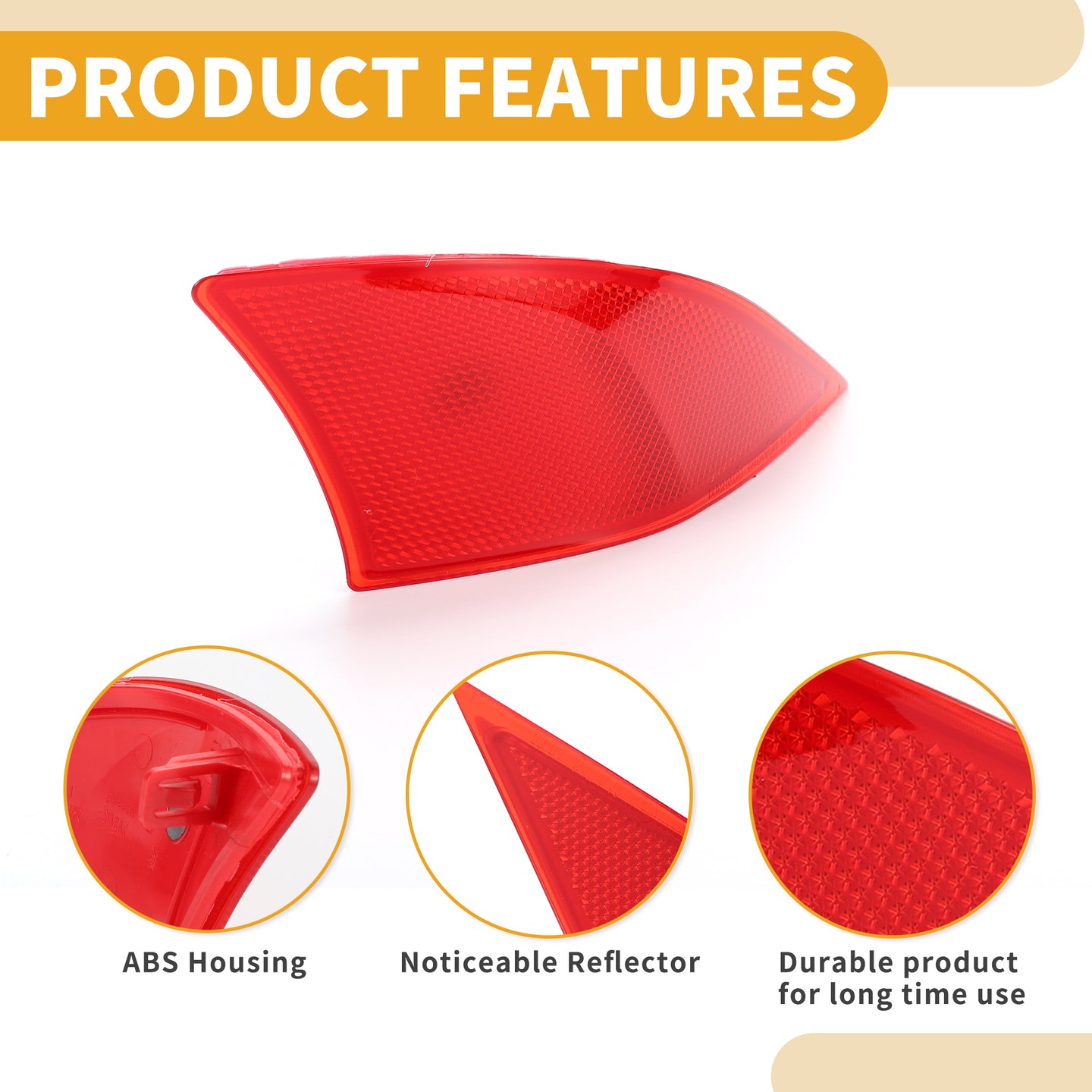 PRODUCT FEATURES

ABS Housing

Noticeable Reflector

Durable product for long time use